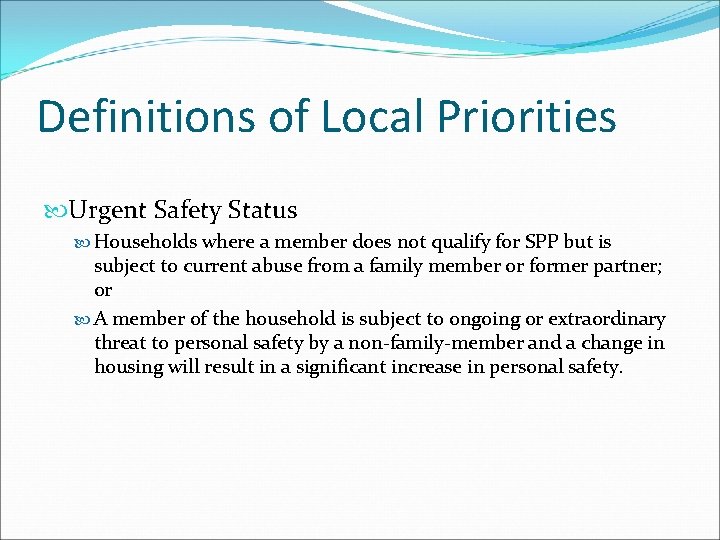 Definitions of Local Priorities

Urgent Safety Status

Households where a member does not qualify for SPP but is subject to current abuse from a family member or former partner; or

A member of the household is subject to ongoing or extraordinary threat to personal safety by a non-family-member and a change in housing will result in a significant increase in personal safety.